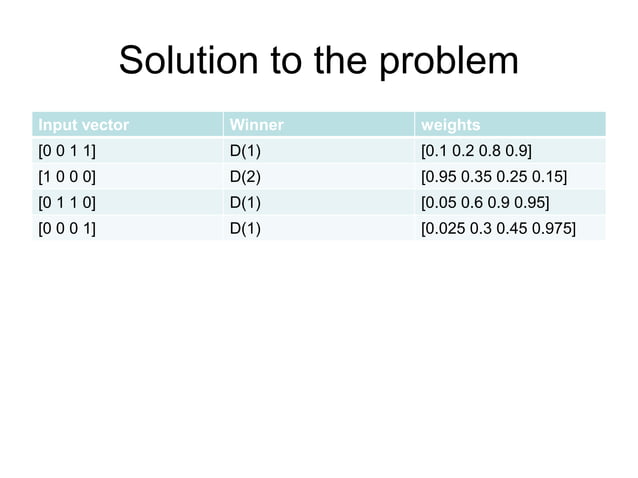 Solution to the problem

| Input vector | Winner | weights |
|---|---|---|
| [0 0 1 1] | D(1) | [0.1 0.2 0.8 0.9] |
| [1 0 0 0] | D(2) | [0.95 0.35 0.25 0.15] |
| [0 1 1 0] | D(1) | [0.05 0.6 0.9 0.95] |
| [0 0 0 1] | D(1) | [0.025 0.3 0.45 0.975] |